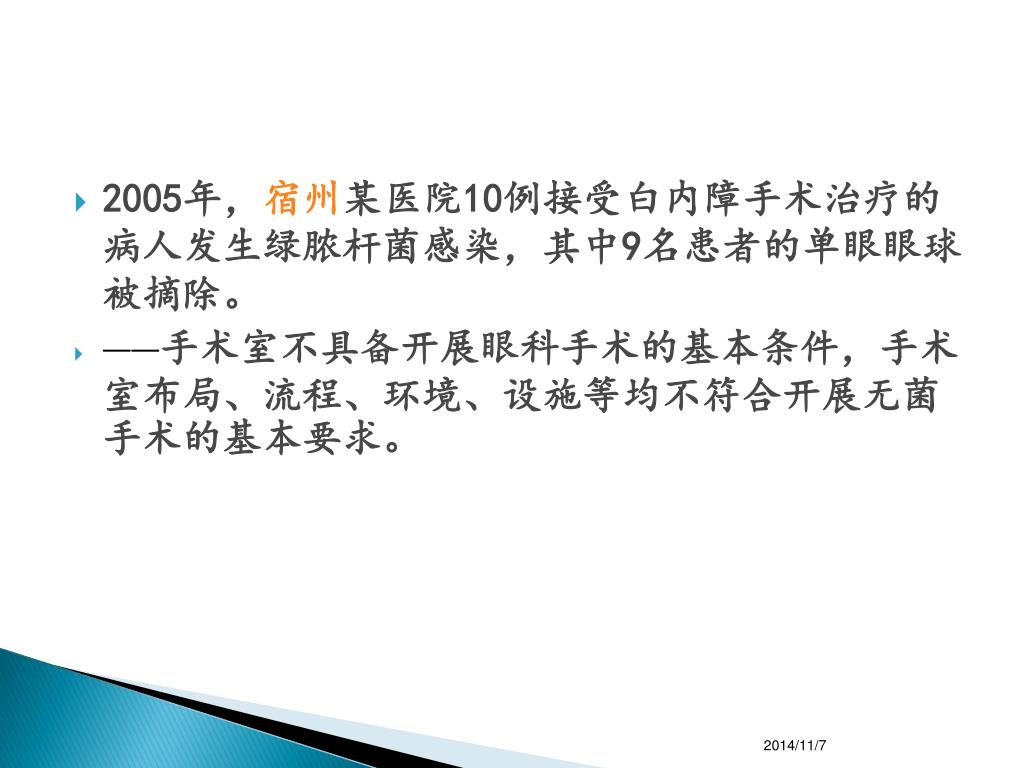 2005年，宿州某医院10例接受白内障手术治疗的病人发生绿脓杆菌感染，其中9名患者的单眼眼球被摘除。

——手术室不具备开展眼科手术的基本条件，手术室布局、流程、环境、设施等均不符合开展无菌手术的基本要求。

2014/11/7